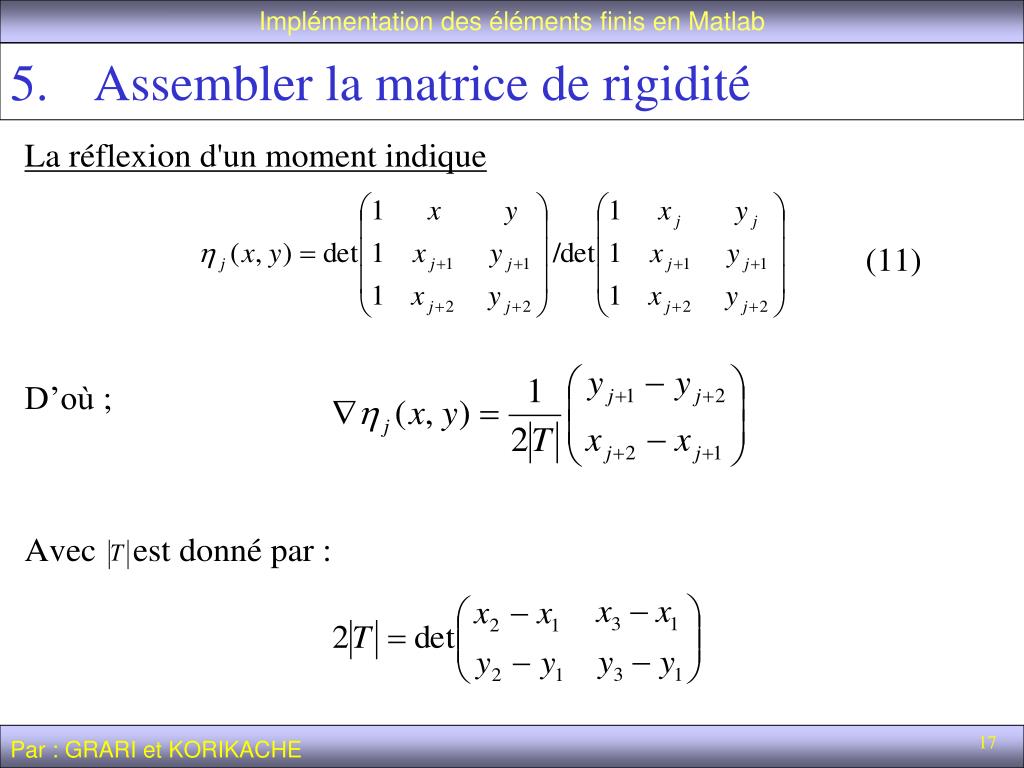 Implémentation des éléments finis en Matlab

5. Assembler la matrice de rigidité

La réflexion d'un moment indique

$\eta_j(x,y) = \det\begin{pmatrix} 1 & x & y \\ 1 & x_{j+1} & y_{j+1} \\ 1 & x_{j+2} & y_{j+2} \end{pmatrix} / \det\begin{pmatrix} 1 & x_j & y_j \\ 1 & x_{j+1} & y_{j+1} \\ 1 & x_{j+2} & y_{j+2} \end{pmatrix}$ (11)

D'où ;

$\nabla\eta_j(x,y) = \frac{1}{2|T|}\begin{pmatrix} y_{j+1} - y_{j+2} \\ x_{j+2} - x_{j+1} \end{pmatrix}$

Avec $|T|$ est donné par :

$2|T| = \det\begin{pmatrix} x_2 - x_1 & x_3 - x_1 \\ y_2 - y_1 & y_3 - y_1 \end{pmatrix}$

Par : GRARI et KORIKACHE

17